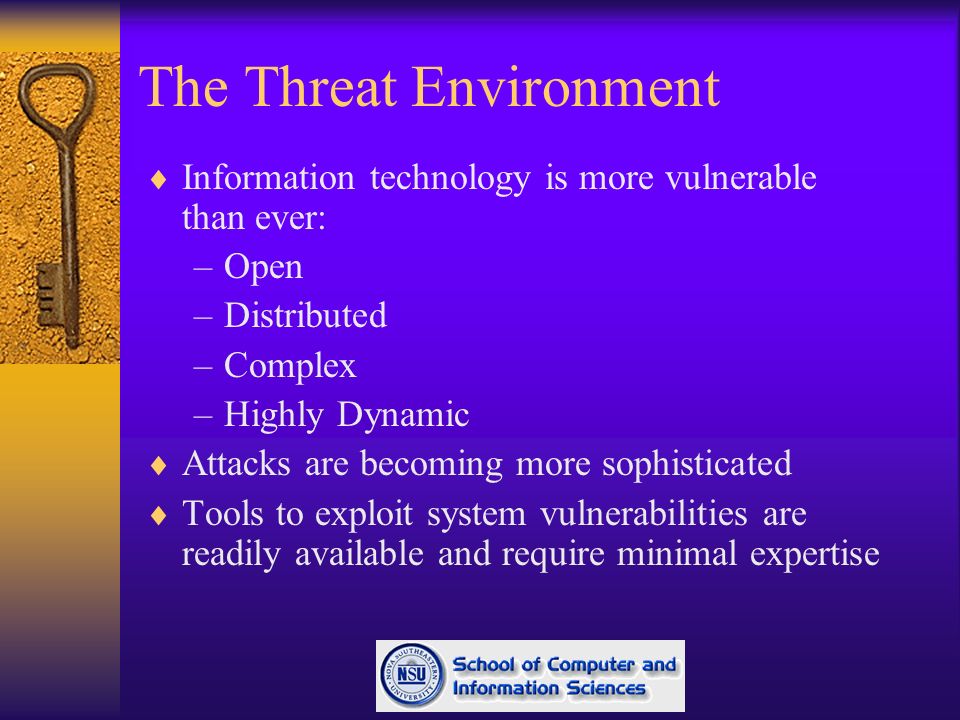 The Threat Environment

♦ Information technology is more vulnerable than ever:
– Open
– Distributed
– Complex
– Highly Dynamic
♦ Attacks are becoming more sophisticated
♦ Tools to exploit system vulnerabilities are readily available and require minimal expertise

NOVA SOUTHEASTERN UNIVERSITY NSU
School of Computer and Information Sciences